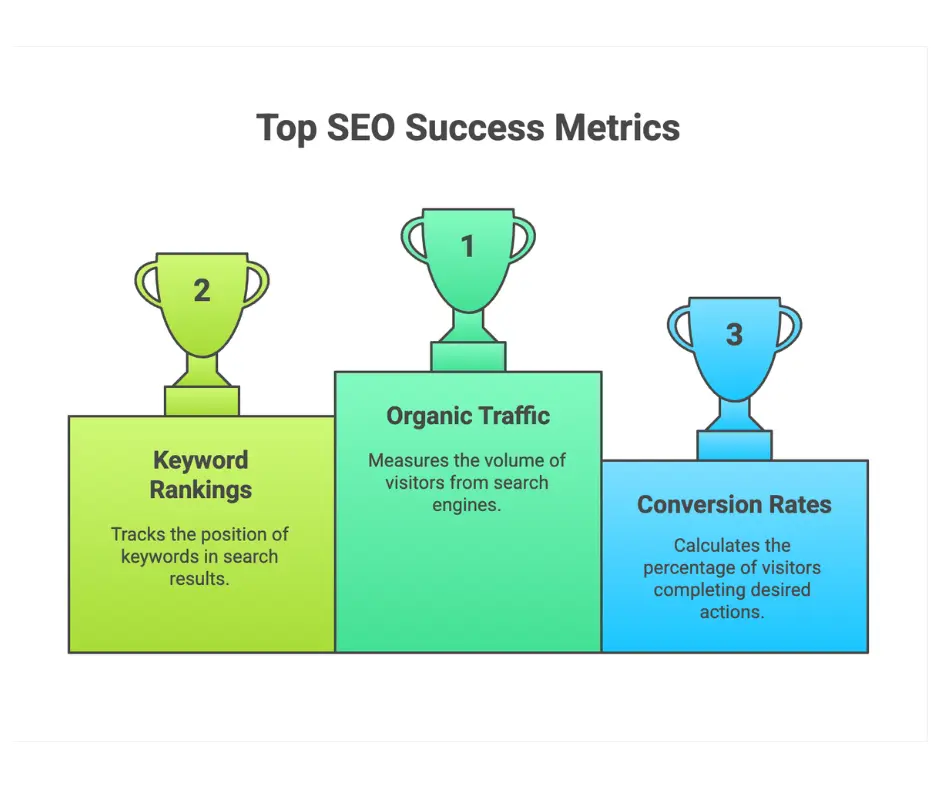 Top SEO Success Metrics

2

Keyword Rankings

Tracks the position of keywords in search results.

1

Organic Traffic

Measures the volume of visitors from search engines.

3

Conversion Rates

Calculates the percentage of visitors completing desired actions.